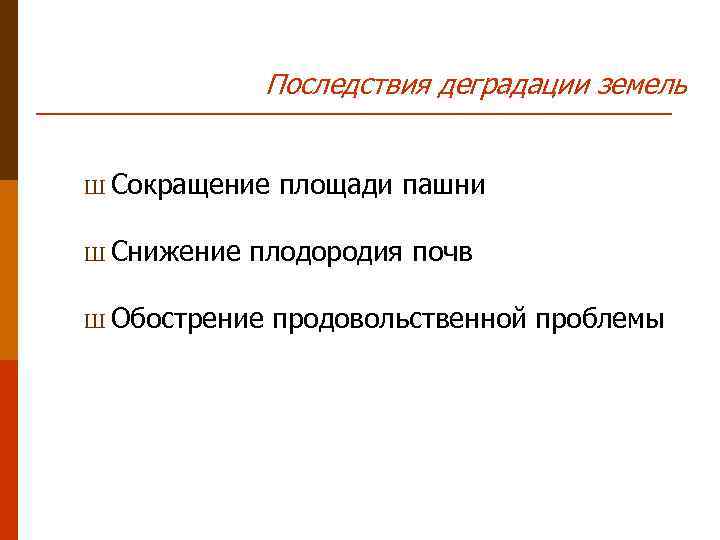 Последствия деградации земель

Ш Сокращение площади пашни

Ш Снижение плодородия почв

Ш Обострение продовольственной проблемы